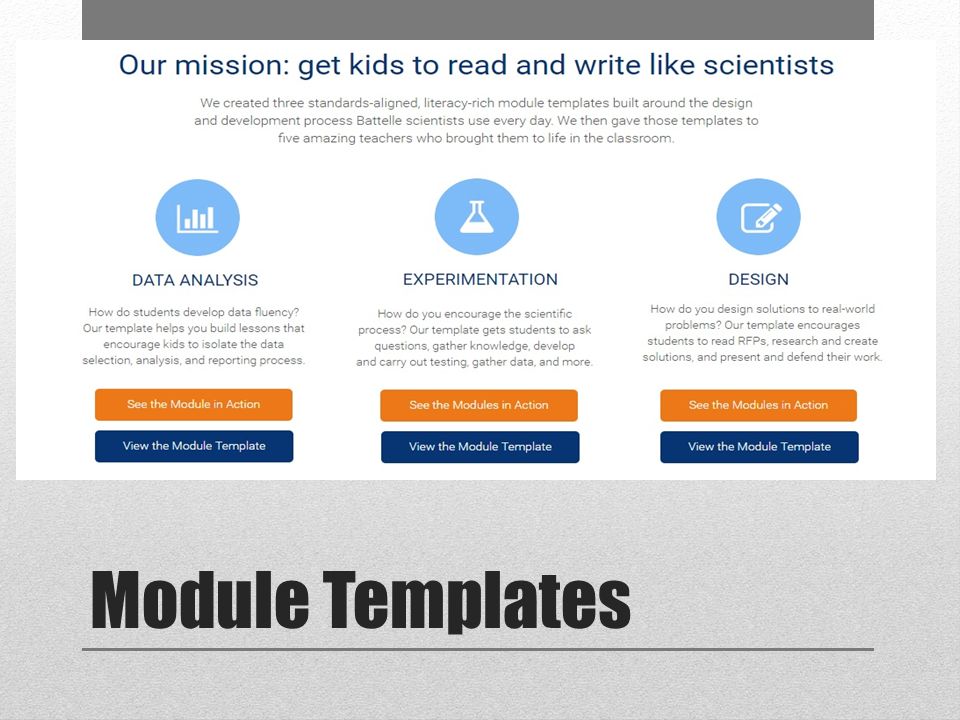 Our mission: get kids to read and write like scientists

We created three standards-aligned, literacy-rich module templates built around the design and development process Battelle scientists use every day. We then gave those templates to five amazing teachers who brought them to life in the classroom.

DATA ANALYSIS

How do students develop data fluency? Our template helps you build lessons that encourage kids to isolate the data selection, analysis, and reporting process.

See the Module in Action

View the Module Template

EXPERIMENTATION

How do you encourage the scientific process? Our template gets students to ask questions, gather knowledge, develop and carry out testing, gather data, and more.

See the Modules in Action

View the Module Template

DESIGN

How do you design solutions to real-world problems? Our template encourages students to read RFPs, research and create solutions, and present and defend their work.

See the Modules in Action

View the Module Template

Module Templates